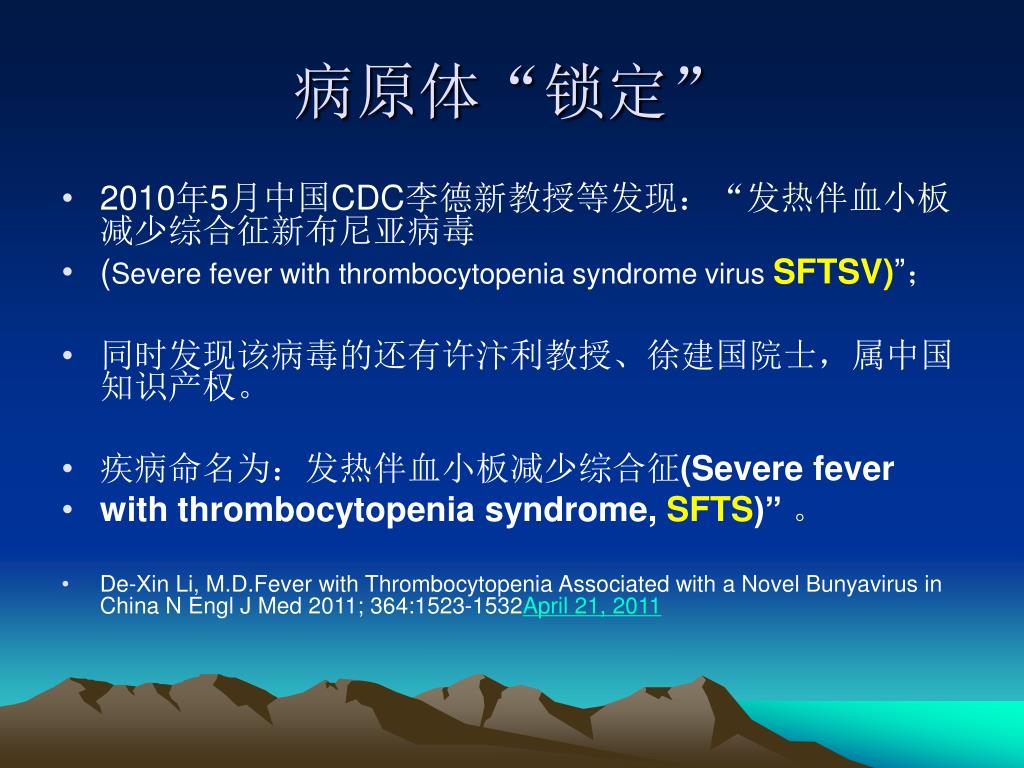 病原体“锁定”

• 2010年5月中国CDC李德新教授等发现：“发热伴血小板减少综合征新布尼亚病毒
• (Severe fever with thrombocytopenia syndrome virus SFTSV)”；

• 同时发现该病毒的还有许汴利教授、徐建国院士，属中国知识产权。

• 疾病命名为：发热伴血小板减少综合征(Severe fever
• with thrombocytopenia syndrome, SFTS)”。

• De-Xin Li, M.D.Fever with Thrombocytopenia Associated with a Novel Bunyavirus in China N Engl J Med 2011; 364:1523-1532April 21, 2011